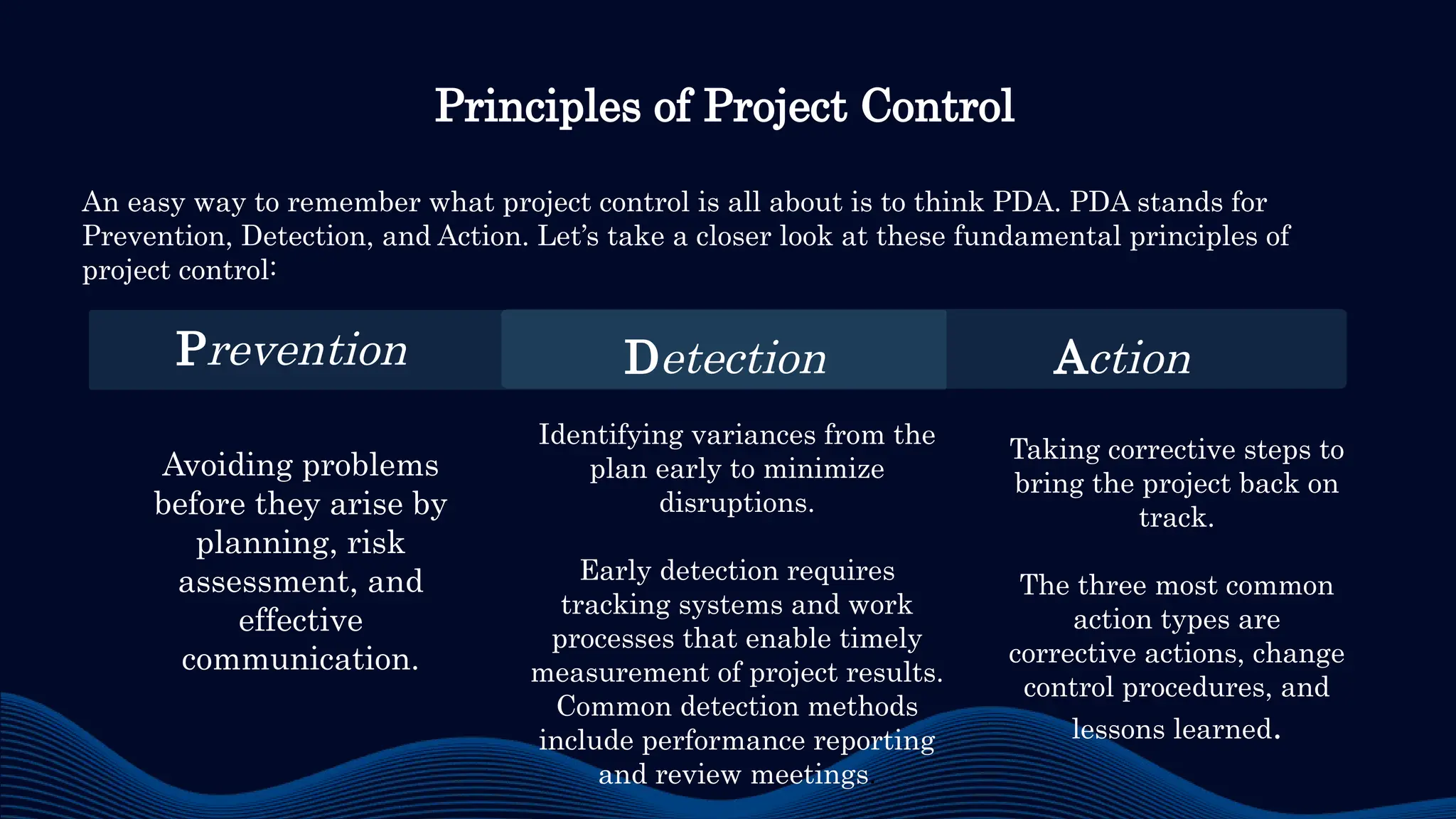 Principles of Project Control

An easy way to remember what project control is all about is to think PDA. PDA stands for Prevention, Detection, and Action. Let's take a closer look at these fundamental principles of project control:

Prevention

Avoiding problems before they arise by planning, risk assessment, and effective communication.

Detection

Identifying variances from the plan early to minimize disruptions.

Early detection requires tracking systems and work processes that enable timely measurement of project results. Common detection methods include performance reporting and review meetings

Action

Taking corrective steps to bring the project back on track.

The three most common action types are corrective actions, change control procedures, and lessons learned.